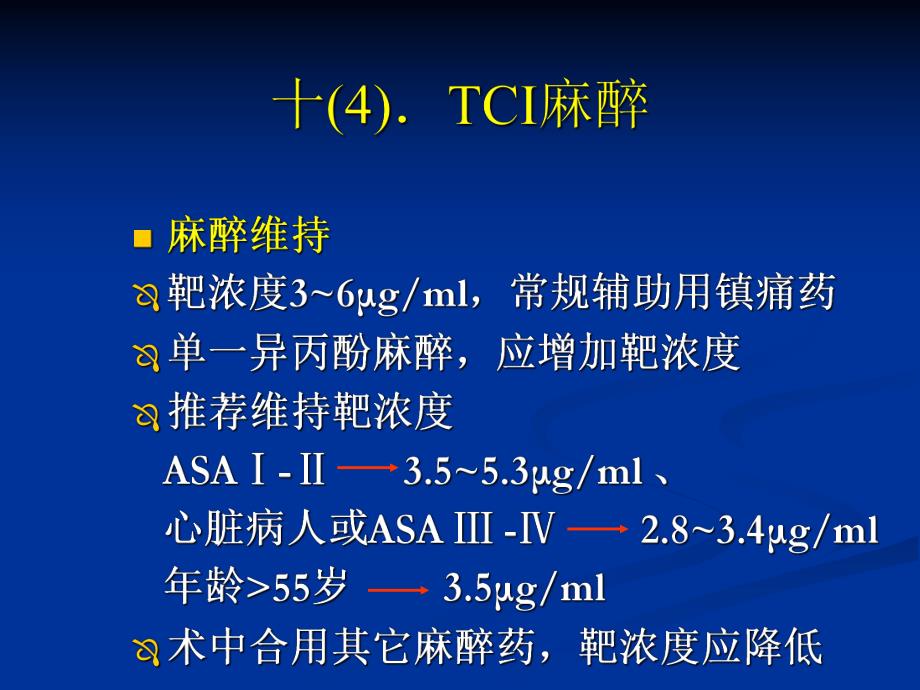 十(4). TCI麻醉

麻醉维持

靶浓度3~6μg/ml，常规辅助用镇痛药

单一异丙酚麻醉，应增加靶浓度

推荐维持靶浓度

ASA Ⅰ-Ⅱ → 3.5~5.3μg/ml 、

心脏病人或ASA Ⅲ-Ⅳ → 2.8~3.4μg/ml

年龄>55岁 → 3.5μg/ml

术中合用其它麻醉药，靶浓度应降低